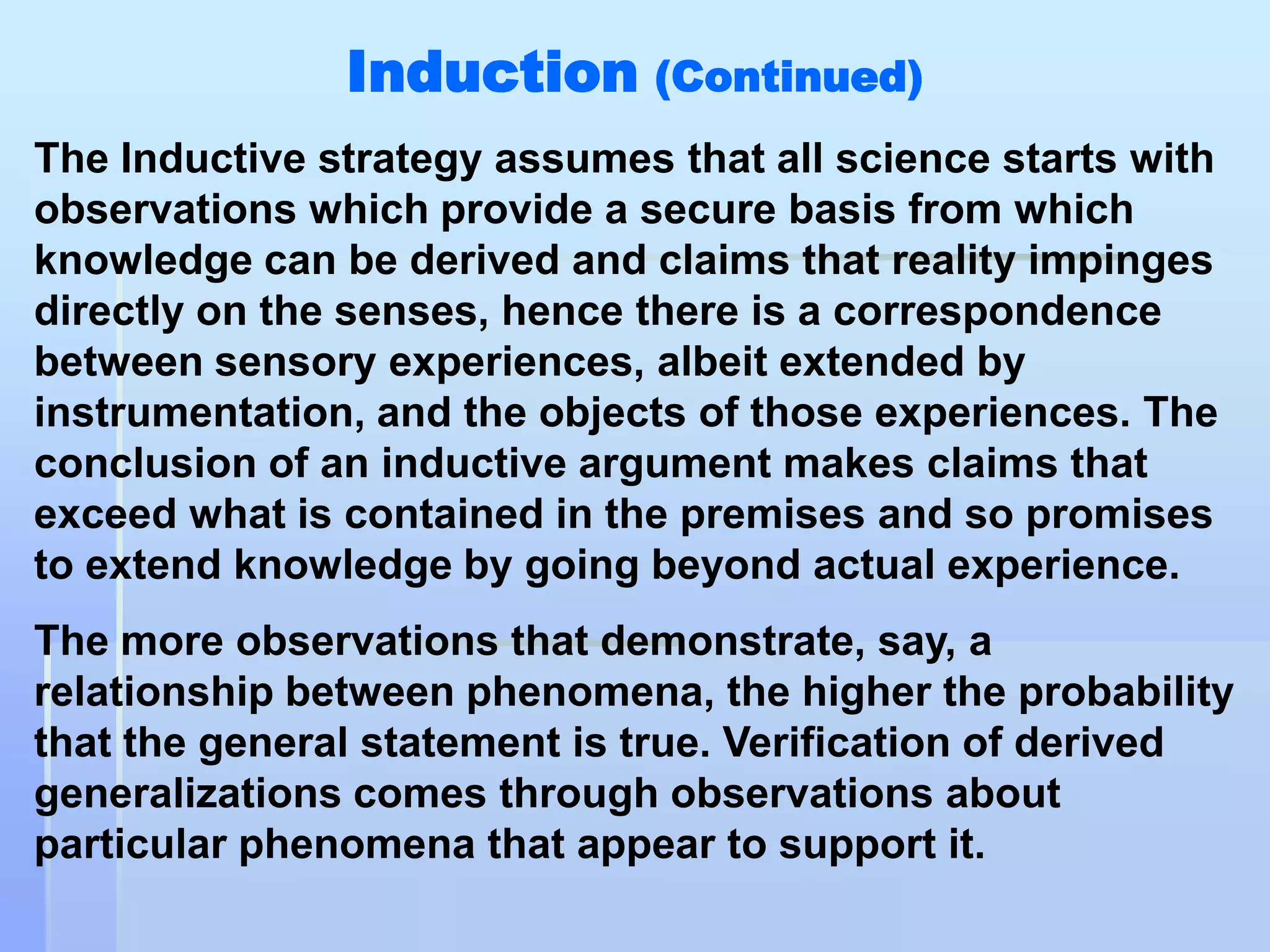 Induction (Continued)

The Inductive strategy assumes that all science starts with observations which provide a secure basis from which knowledge can be derived and claims that reality impinges directly on the senses, hence there is a correspondence between sensory experiences, albeit extended by instrumentation, and the objects of those experiences. The conclusion of an inductive argument makes claims that exceed what is contained in the premises and so promises to extend knowledge by going beyond actual experience.

The more observations that demonstrate, say, a relationship between phenomena, the higher the probability that the general statement is true. Verification of derived generalizations comes through observations about particular phenomena that appear to support it.